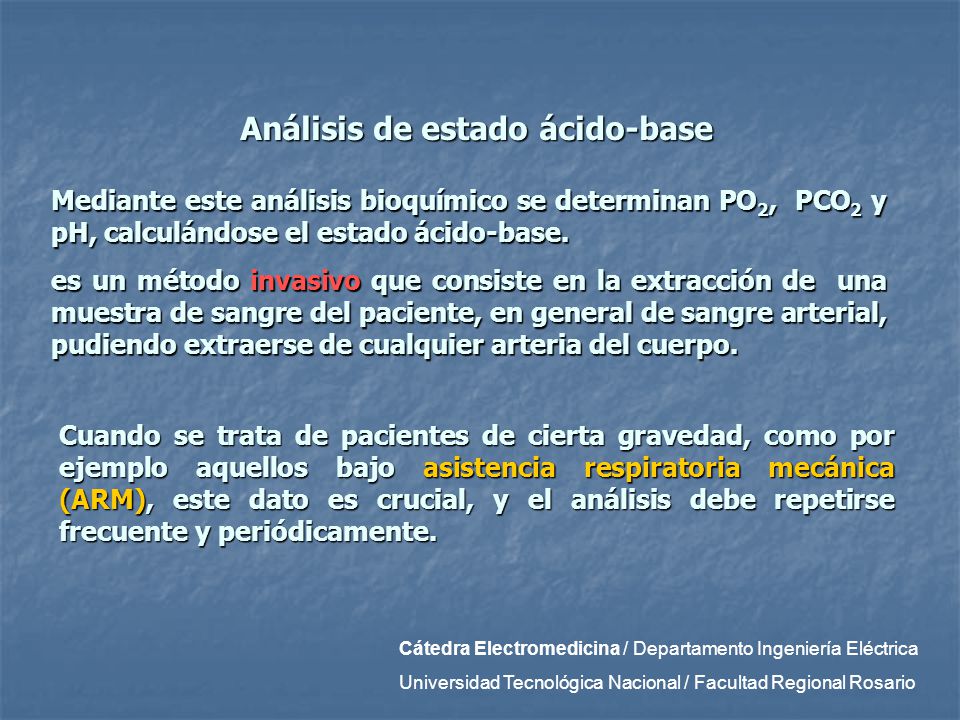 Análisis de estado ácido-base

Mediante este análisis bioquímico se determinan $PO_2$, $PCO_2$ y pH, calculándose el estado ácido-base.

es un método invasivo que consiste en la extracción de una muestra de sangre del paciente, en general de sangre arterial, pudiendo extraerse de cualquier arteria del cuerpo.

Cuando se trata de pacientes de cierta gravedad, como por ejemplo aquellos bajo asistencia respiratoria mecánica (ARM), este dato es crucial, y el análisis debe repetirse frecuente y periódicamente.

Cátedra Electromedicina / Departamento Ingeniería Eléctrica
Universidad Tecnológica Nacional / Facultad Regional Rosario